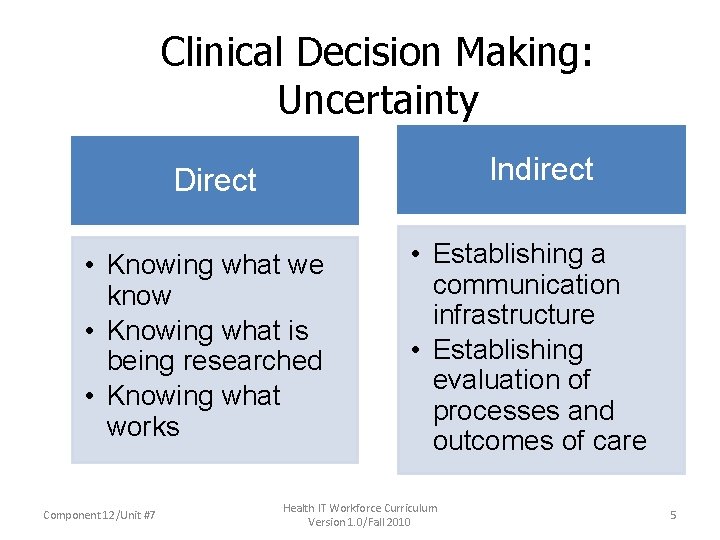 Clinical Decision Making: Uncertainty

Direct

• Knowing what we know
• Knowing what is being researched
• Knowing what works

Indirect

• Establishing a communication infrastructure
• Establishing evaluation of processes and outcomes of care

Component 12/Unit #7

Health IT Workforce Curriculum
Version 1.0/Fall 2010

5